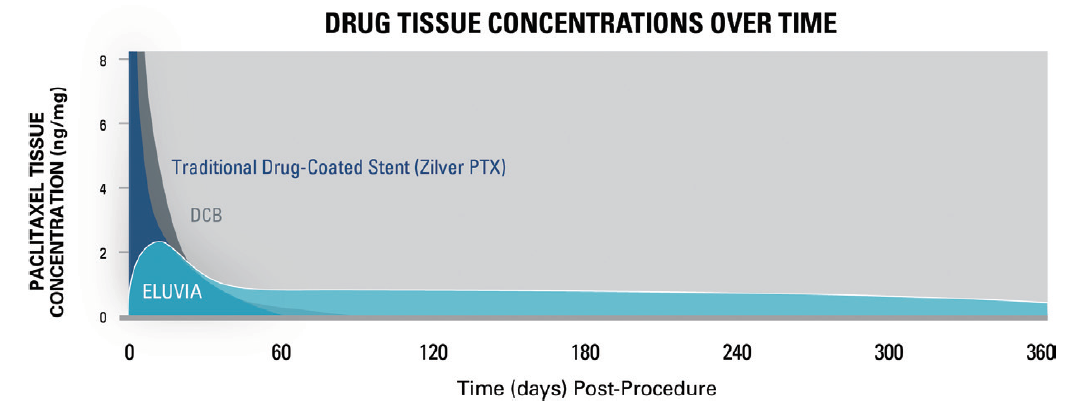 DRUG TISSUE CONCENTRATIONS OVER TIME

PACLITAXEL TISSUE CONCENTRATION (ng/mg)

8
6
4
2
0

Traditional Drug-Coated Stent (Zilver PTX)
DCB
ELUVIA

0 60 120 180 240 300 360

Time (days) Post-Procedure